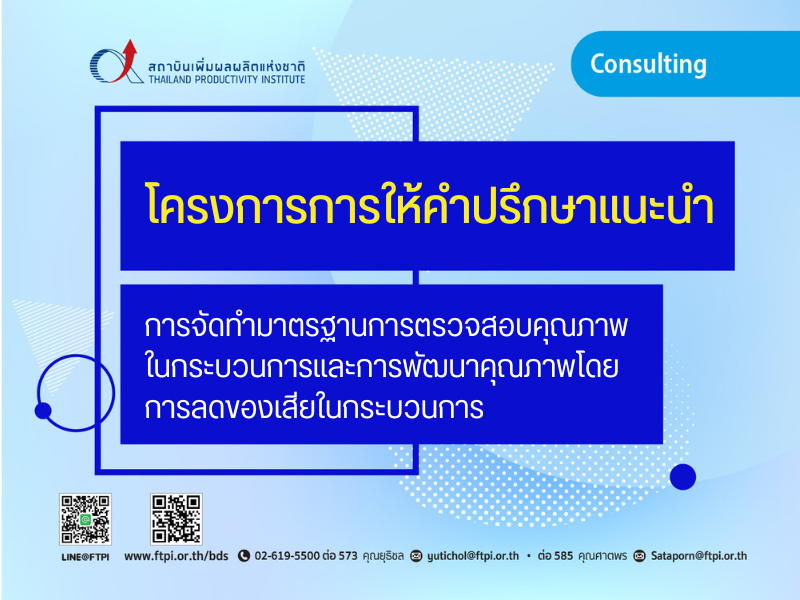 สถาบันเพิ่มผลผลิตแห่งชาติ
THAILAND PRODUCTIVITY INSTITUTE

Consulting

โครงการการให้คำปรึกษาแนะนำ

การจัดทำมาตรฐานการตรวจสอบคุณภาพในกระบวนการและการพัฒนาคุณภาพโดยการลดของเสียในกระบวนการ

LINE@FTPI

www.ftpi.or.th/bds 02-619-5500 ต่อ 573 คุณยุธิชล yutichol@ftpi.or.th • ต่อ 585 คุณศาตพร Sataporn@ftpi.or.th